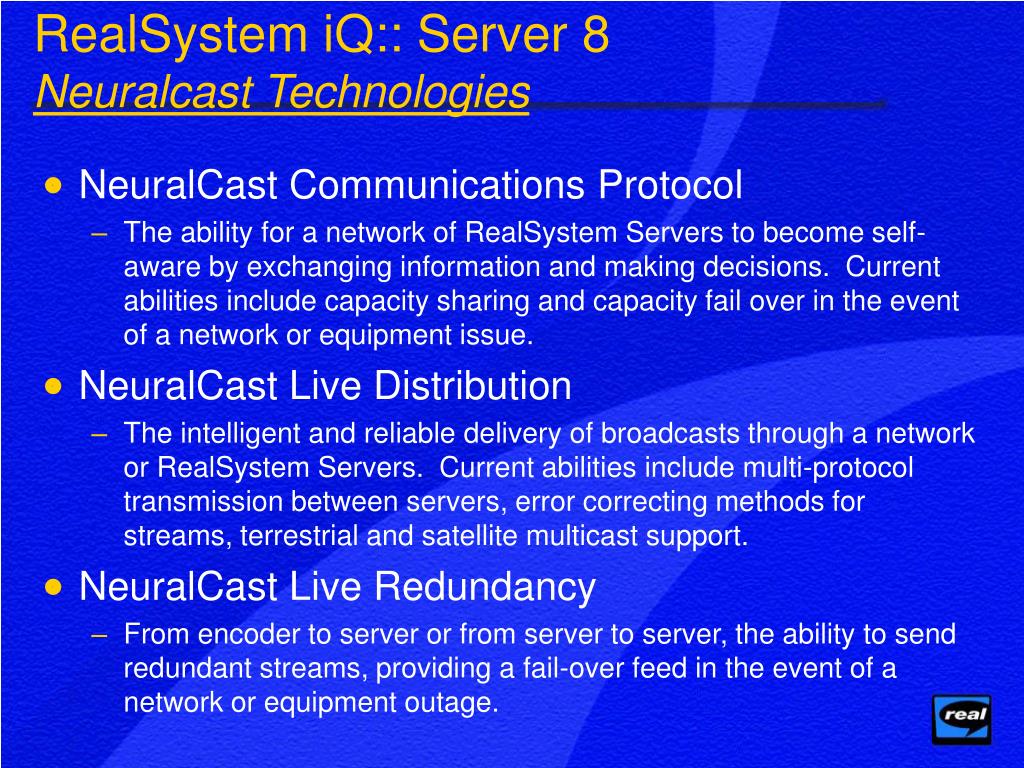 RealSystem iQ:: Server 8
Neuralcast Technologies

• NeuralCast Communications Protocol
– The ability for a network of RealSystem Servers to become self-aware by exchanging information and making decisions. Current abilities include capacity sharing and capacity fail over in the event of a network or equipment issue.

• NeuralCast Live Distribution
– The intelligent and reliable delivery of broadcasts through a network or RealSystem Servers. Current abilities include multi-protocol transmission between servers, error correcting methods for streams, terrestrial and satellite multicast support.

• NeuralCast Live Redundancy
– From encoder to server or from server to server, the ability to send redundant streams, providing a fail-over feed in the event of a network or equipment outage.

real